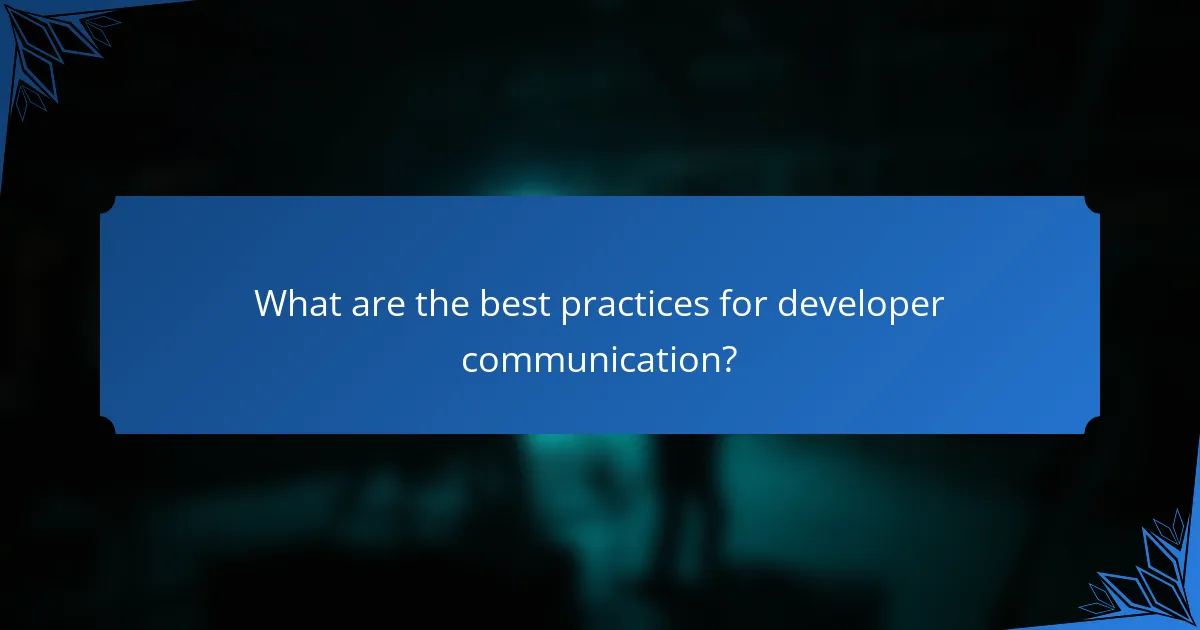 What are the best practices for developer communication?